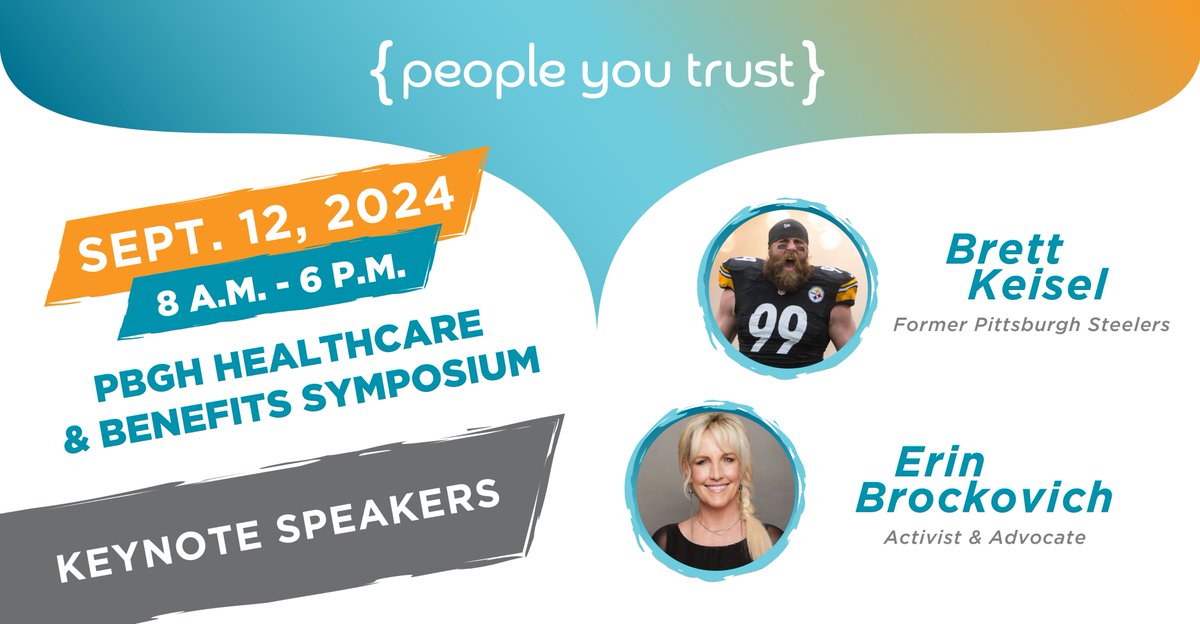 {people you trust}

SEPT. 12, 2024

8 A.M. - 6 P.M.

PBGH HEALTHCARE & BENEFITS SYMPOSIUM

KEYNOTE SPEAKERS

99

Brett Keisel

Former Pittsburgh Steelers

Erin Brockovich

Activist & Advocate